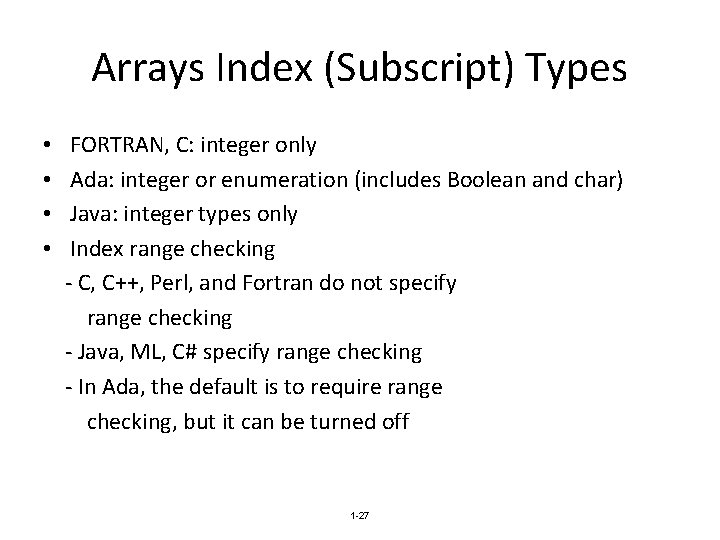 Arrays Index (Subscript) Types

• FORTRAN, C: integer only
• Ada: integer or enumeration (includes Boolean and char)
• Java: integer types only
• Index range checking
  - C, C++, Perl, and Fortran do not specify range checking
  - Java, ML, C# specify range checking
  - In Ada, the default is to require range checking, but it can be turned off

1-27